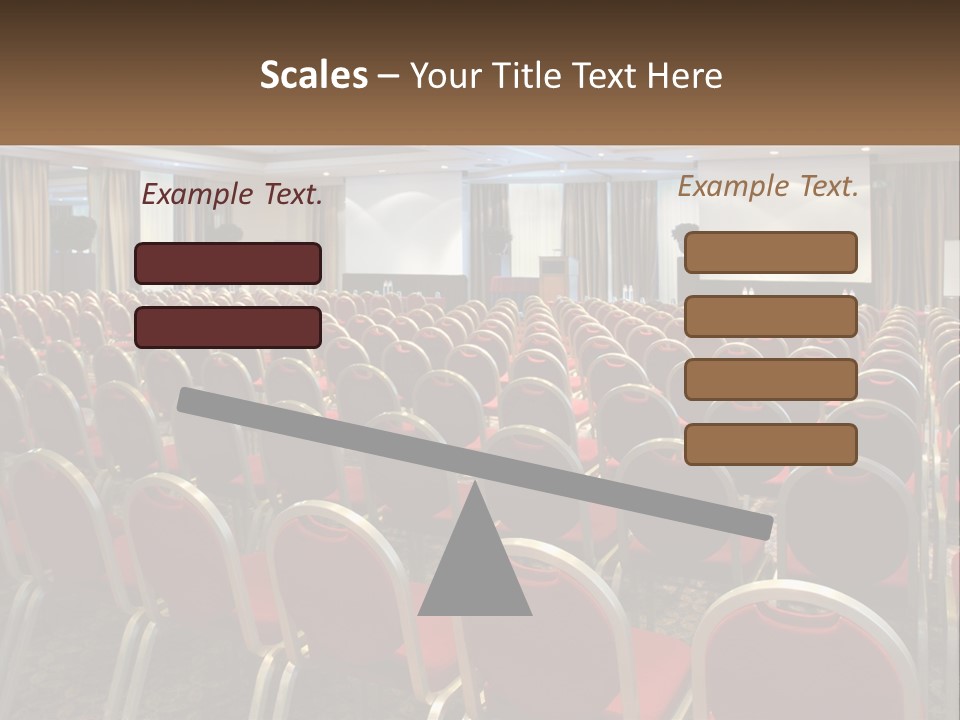 Scales – Your Title Text Here

Example Text.

Example Text.